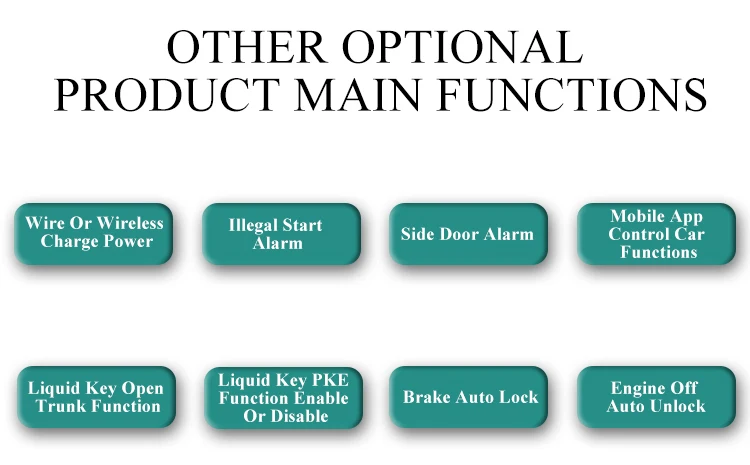 OTHER OPTIONAL
PRODUCT MAIN FUNCTIONS

Wire Or Wireless Charge Power

Illegal Start Alarm

Side Door Alarm

Mobile App Control Car Functions

Liquid Key Open Trunk Function

Liquid Key PKE Function Enable Or Disable

Brake Auto Lock

Engine Off Auto Unlock